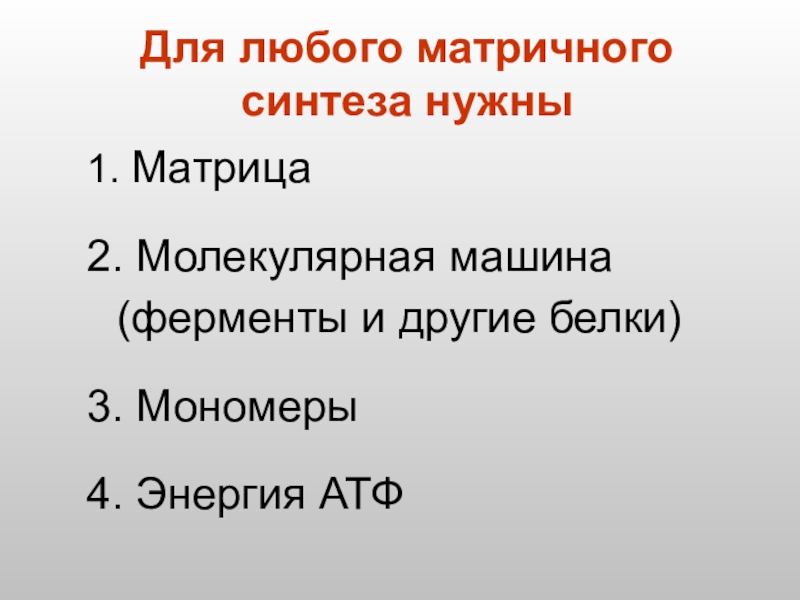 Для любого матричного синтеза нужны

1. Матрица

2. Молекулярная машина (ферменты и другие белки)

3. Мономеры

4. Энергия АТФ